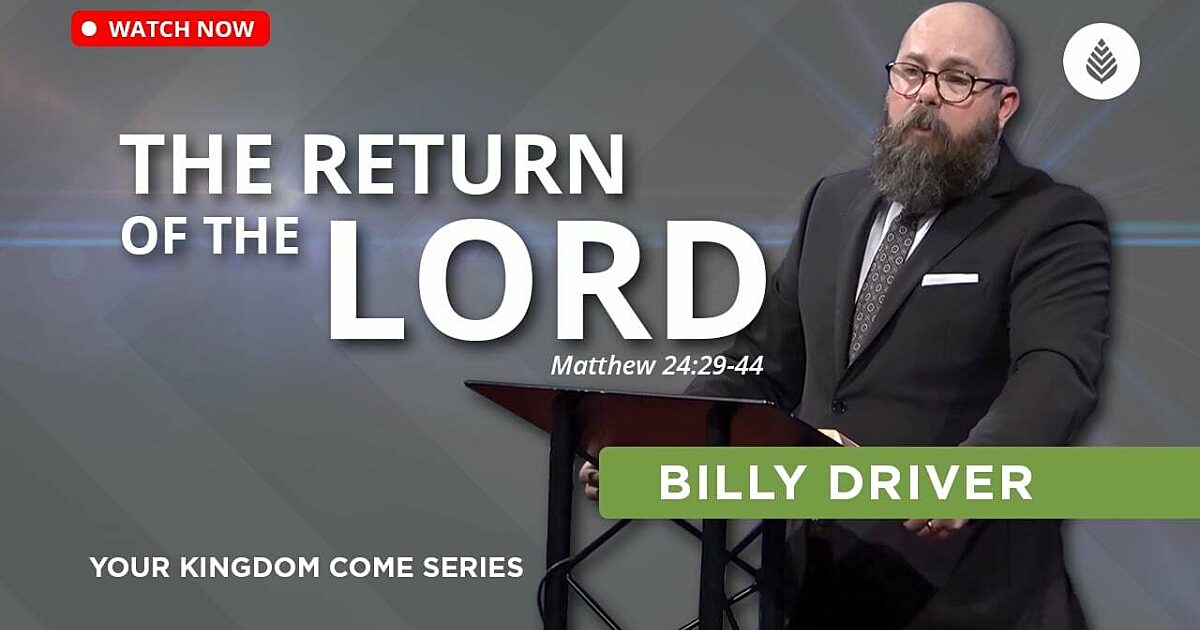 WATCH NOW

THE RETURN OF THE LORD

Matthew 24:29-44

BILLY DRIVER

YOUR KINGDOM COME SERIES